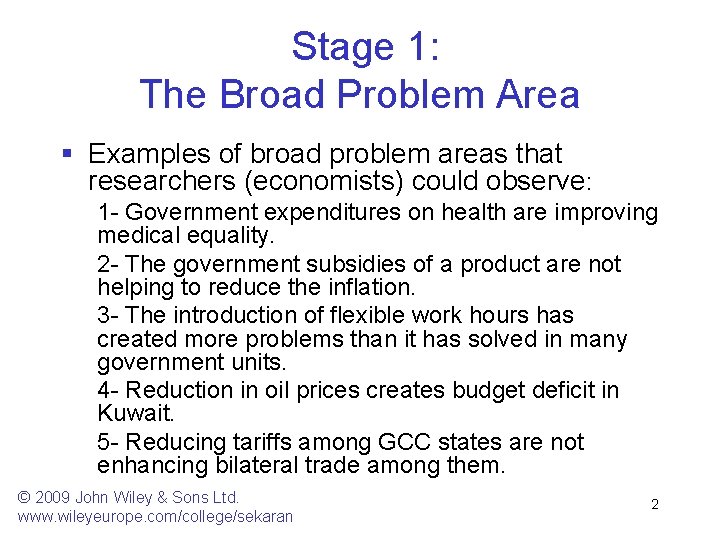 Stage 1:
The Broad Problem Area

▪ Examples of broad problem areas that researchers (economists) could observe:

1- Government expenditures on health are improving medical equality.

2- The government subsidies of a product are not helping to reduce the inflation.

3- The introduction of flexible work hours has created more problems than it has solved in many government units.

4- Reduction in oil prices creates budget deficit in Kuwait.

5- Reducing tariffs among GCC states are not enhancing bilateral trade among them.

© 2009 John Wiley & Sons Ltd.
www.wileyeurope.com/college/sekaran

2